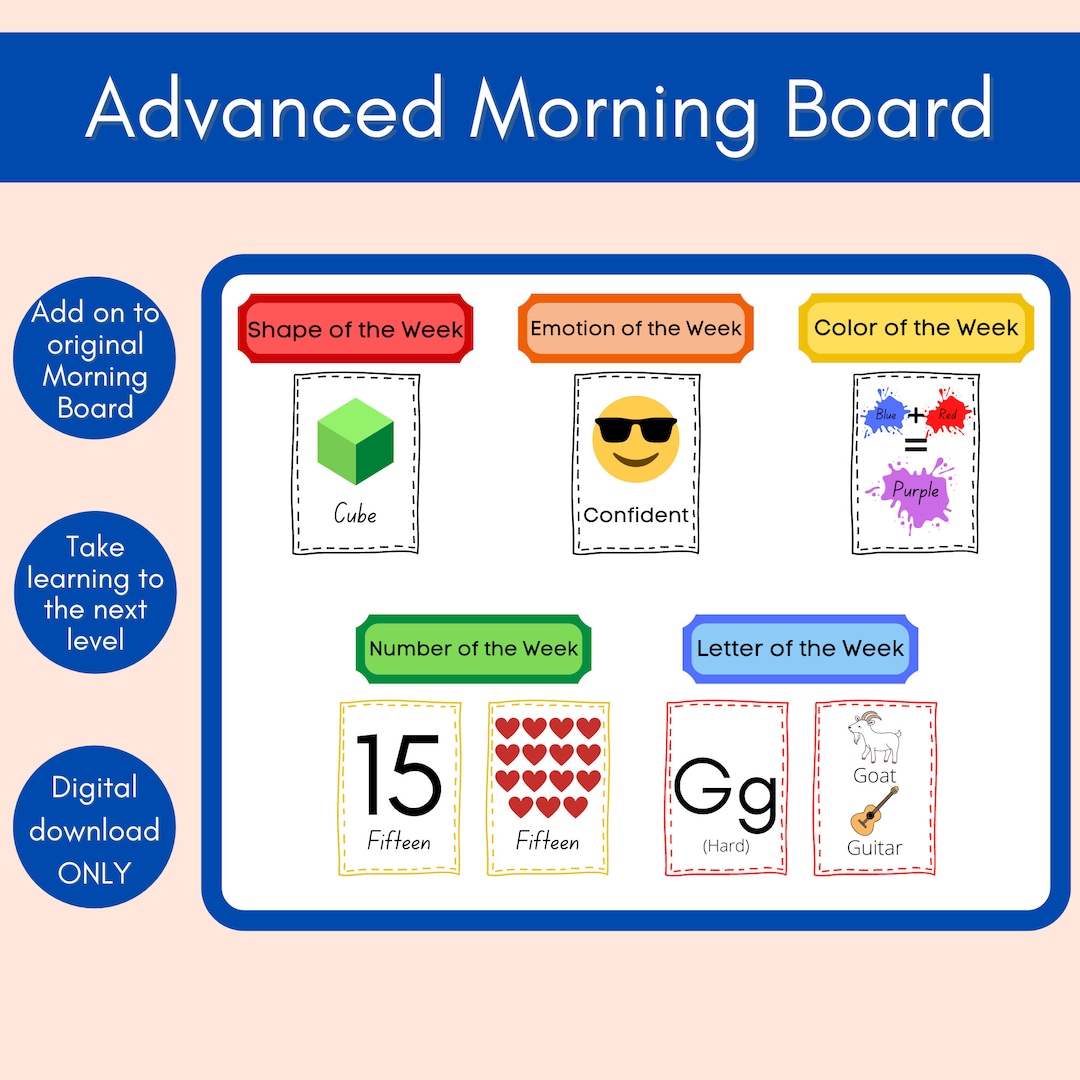 Advanced Morning Board

Add on to original Morning Board

Take learning to the next level

Digital download ONLY

Shape of the Week

Cube

Emotion of the Week

Confident

Color of the Week

Blue + Red = Purple

Number of the Week

15

Fifteen

Fifteen

Letter of the Week

Gg

(Hard)

Goat

Guitar